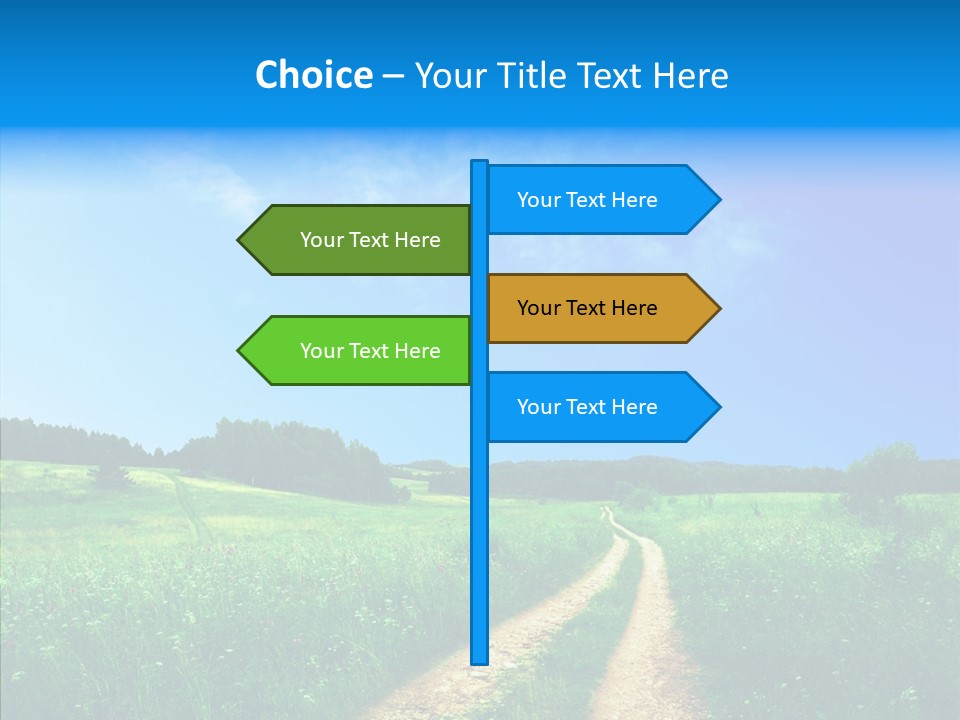 Choice – Your Title Text Here

Your Text Here

Your Text Here

Your Text Here

Your Text Here

Your Text Here